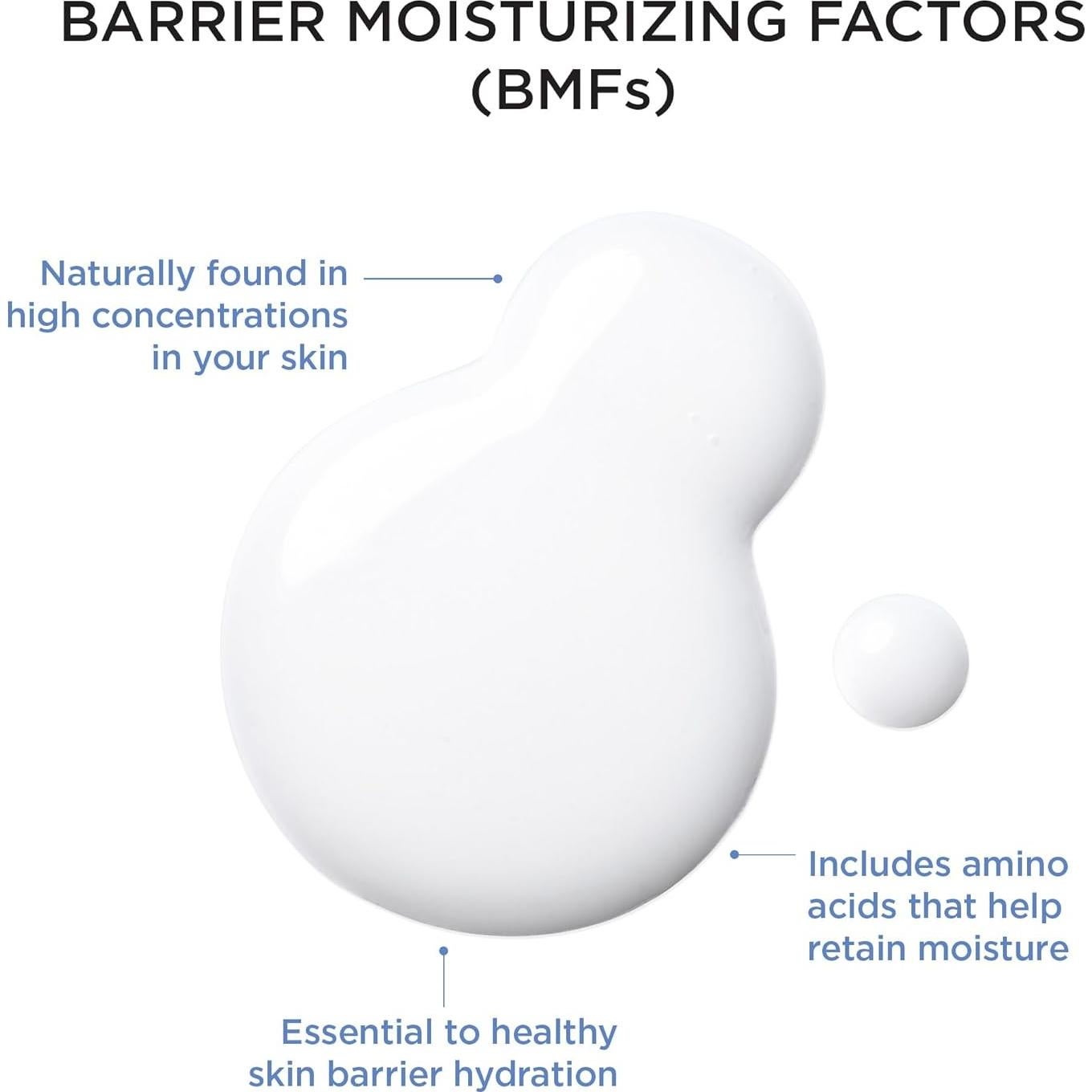 BARRIER MOISTURIZING FACTORS (BMFs)

Naturally found in high concentrations in your skin

Includes amino acids that help retain moisture

Essential to healthy skin barrier hydration